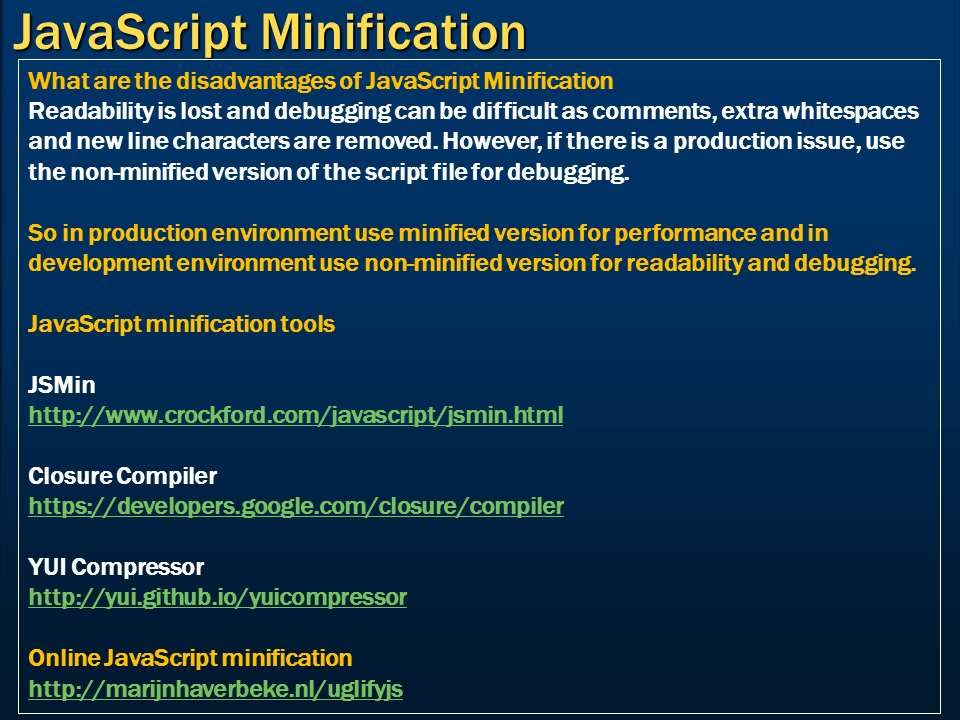 JavaScript Minification

What are the disadvantages of JavaScript Minification
Readability is lost and debugging can be difficult as comments, extra whitespaces and new line characters are removed. However, if there is a production issue, use the non-minified version of the script file for debugging.

So in production environment use minified version for performance and in development environment use non-minified version for readability and debugging.

JavaScript minification tools

JSMin
http://www.crockford.com/javascript/jsmin.html

Closure Compiler
https://developers.google.com/closure/compiler

YUI Compressor
http://yui.github.io/yuicompressor

Online JavaScript minification
http://marijnhaverbeke.nl/uglifyjs